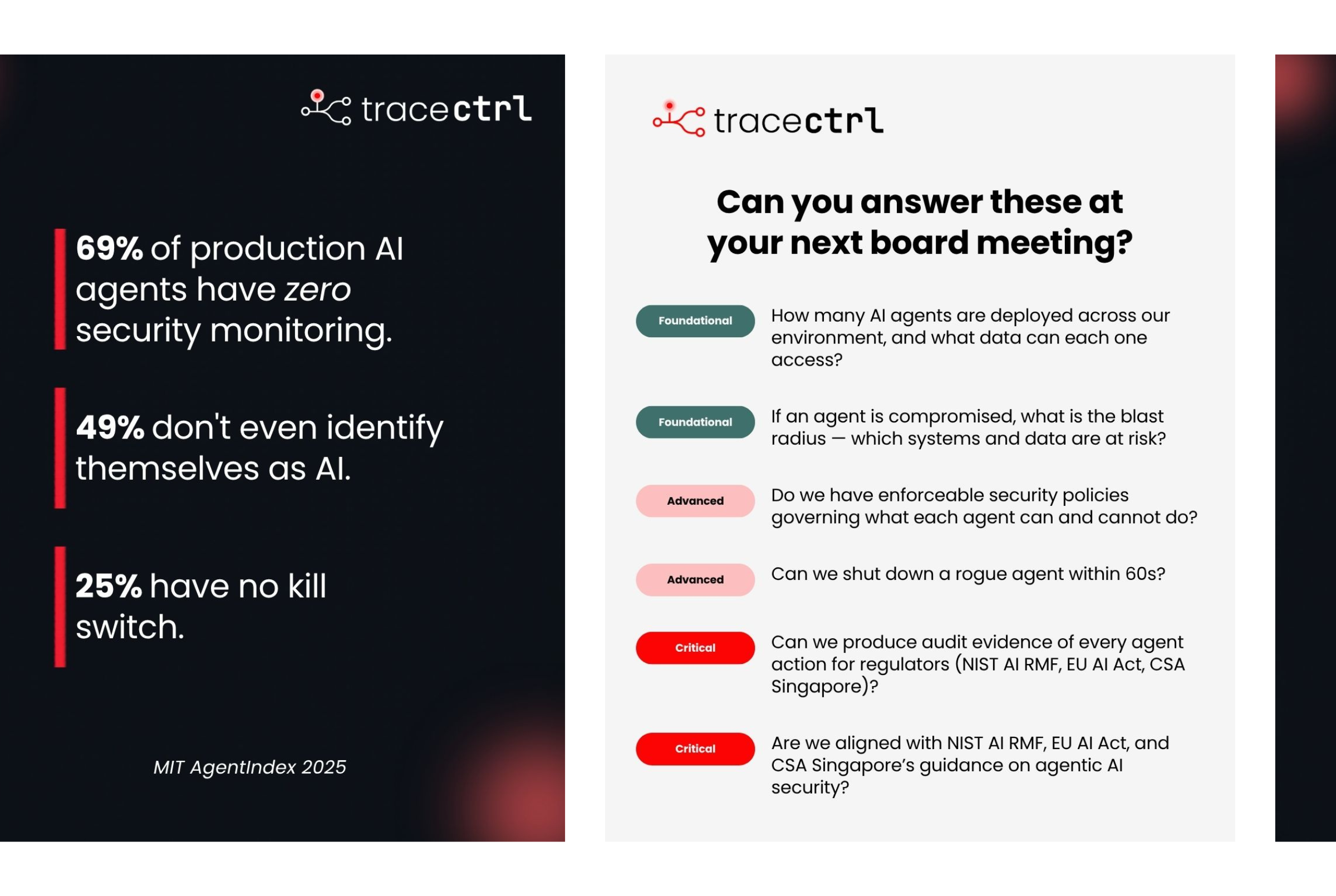 tracectrl

69% of production AI agents have zero security monitoring.

49% don't even identify themselves as AI.

25% have no kill switch.

MIT AgentIndex 2025

tracectrl

Can you answer these at your next board meeting?

Foundational How many AI agents are deployed across our environment, and what data can each one access?

Foundational If an agent is compromised, what is the blast radius — which systems and data are at risk?

Advanced Do we have enforceable security policies governing what each agent can and cannot do?

Advanced Can we shut down a rogue agent within 60s?

Critical Can we produce audit evidence of every agent action for regulators (NIST AI RMF, EU AI Act, CSA Singapore)?

Critical Are we aligned with NIST AI RMF, EU AI Act, and CSA Singapore's guidance on agentic AI security?